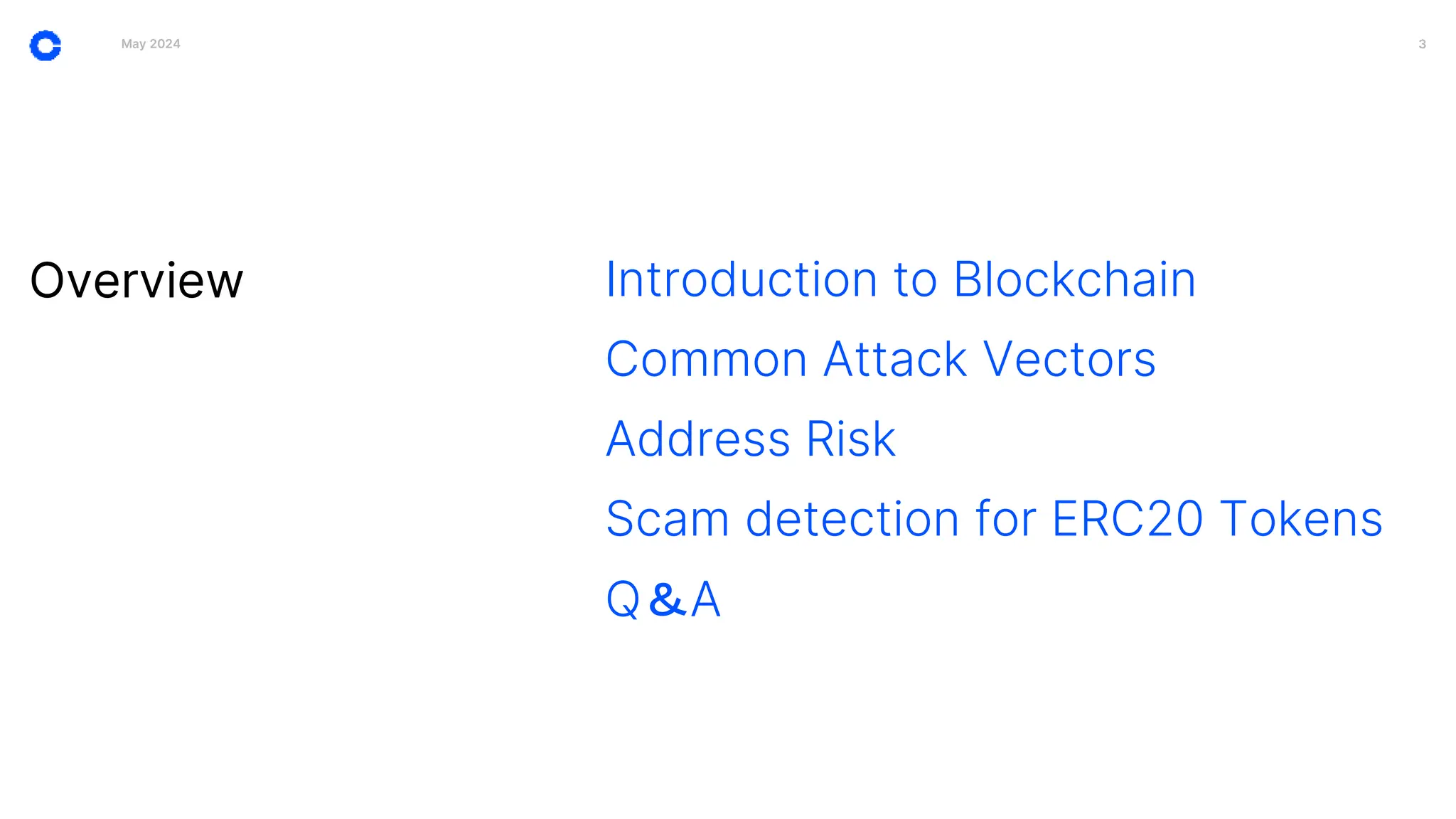 May 2024

3

Overview

Introduction to Blockchain

Common Attack Vectors

Address Risk

Scam detection for ERC20 Tokens

Q&A